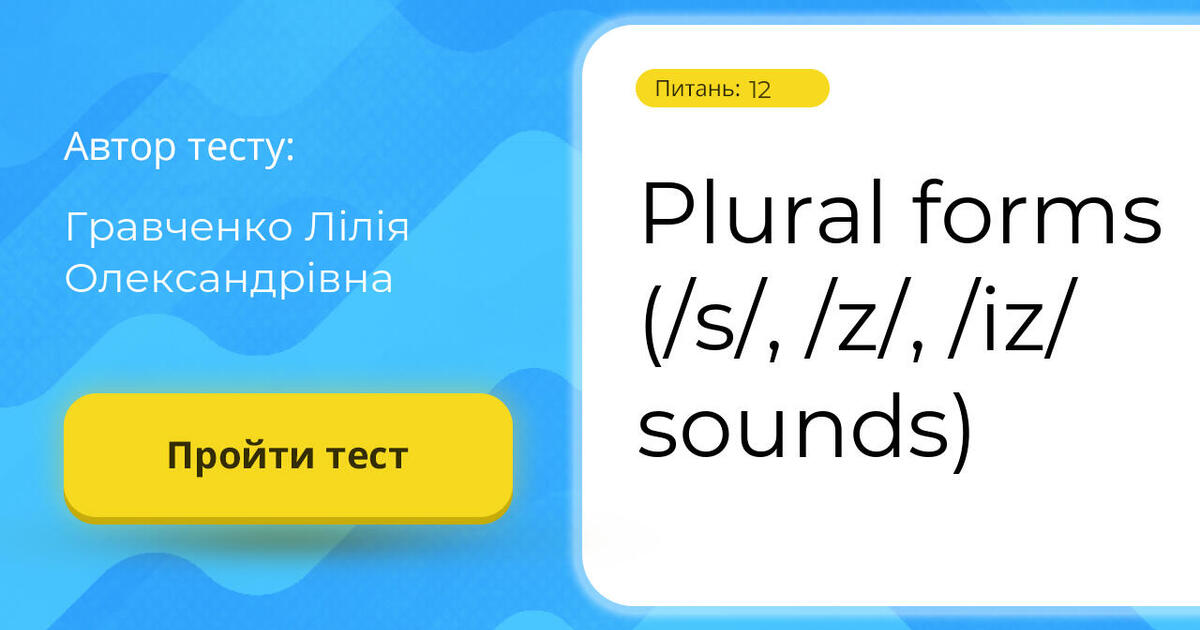 Автор тесту:

Гравченко Лілія Олександрівна

Пройти тест

Питань: 12

Plural forms (/s/, /z/, /iz/ sounds)